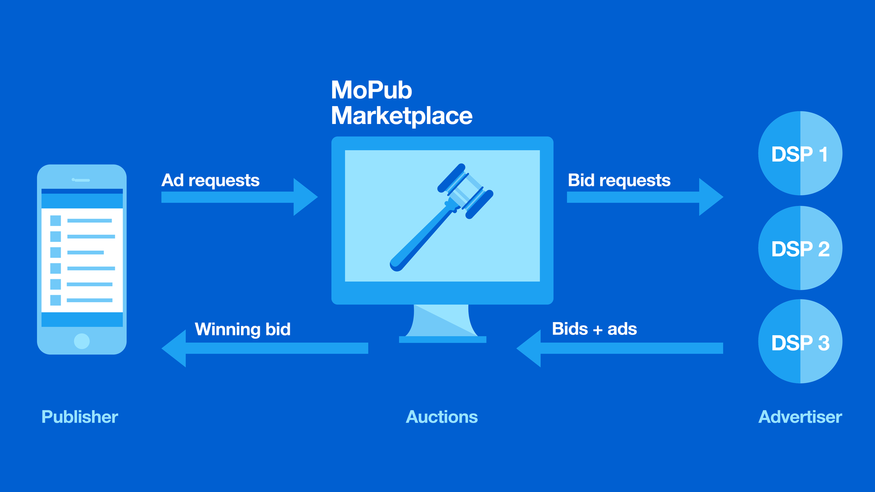 MoPub Marketplace

Ad requests

Bid requests

DSP 1

DSP 2

DSP 3

Winning bid

Bids + ads

Publisher

Auctions

Advertiser